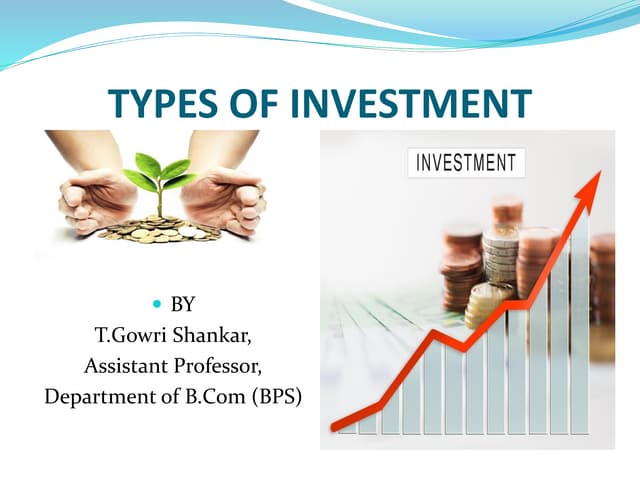 TYPES OF INVESTMENT

INVESTMENT

• BY
T.Gowri Shankar,
Assistant Professor,
Department of B.Com (BPS)